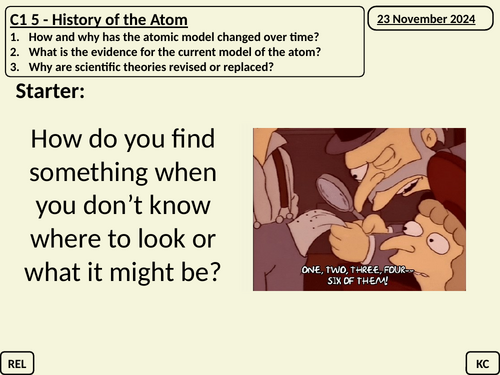 C1 5 - History of the Atom

1. How and why has the atomic model changed over time?
2. What is the evidence for the current model of the atom?
3. Why are scientific theories revised or replaced?

23 November 2024

Starter:

How do you find something when you don't know where to look or what it might be?

ONE, TWO, THREE, FOUR-- SIX OF THEM!

REL

KC